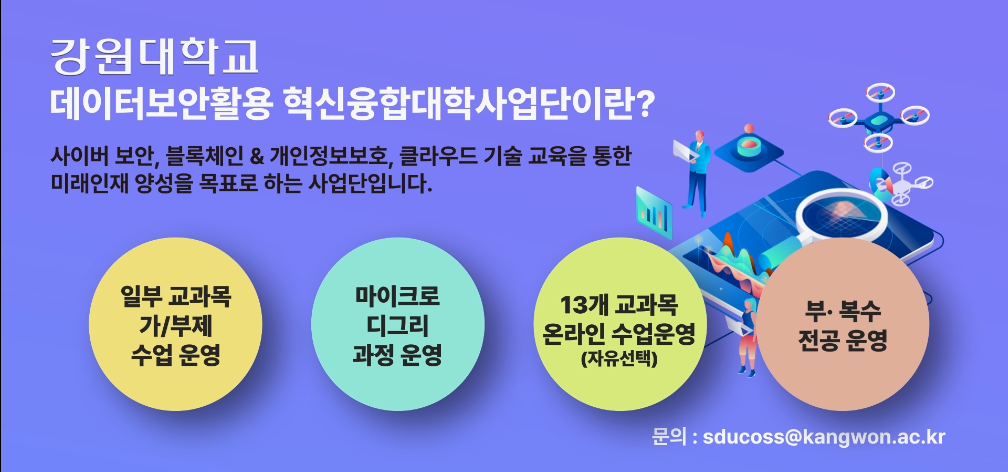 강원대학교
데이터보안활용 혁신융합대학사업단이란?

사이버 보안, 블록체인 & 개인정보보호, 클라우드 기술 교육을 통한 미래인재 양성을 목표로 하는 사업단입니다.

일부 교과목 가/부제 수업 운영

마이크로 디그리 과정 운영

13개 교과목 온라인 수업운영 (자유선택)

부· 복수 전공 운영

문의 : sducoss@kangwon.ac.kr